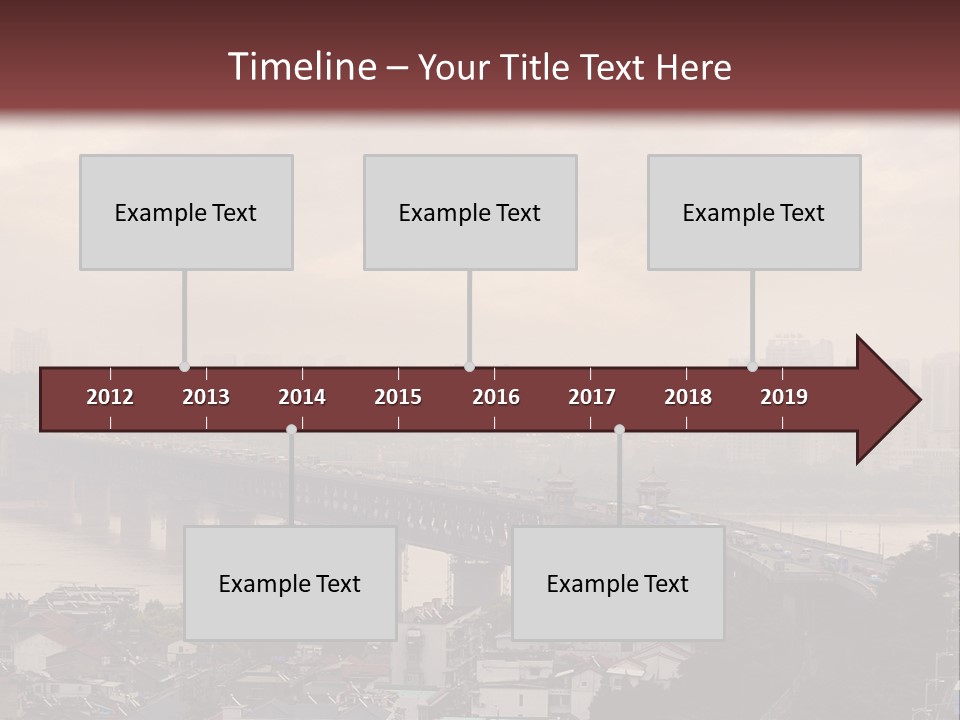 Timeline – Your Title Text Here

Example Text

Example Text

Example Text

2012 2013 2014 2015 2016 2017 2018 2019

Example Text

Example Text